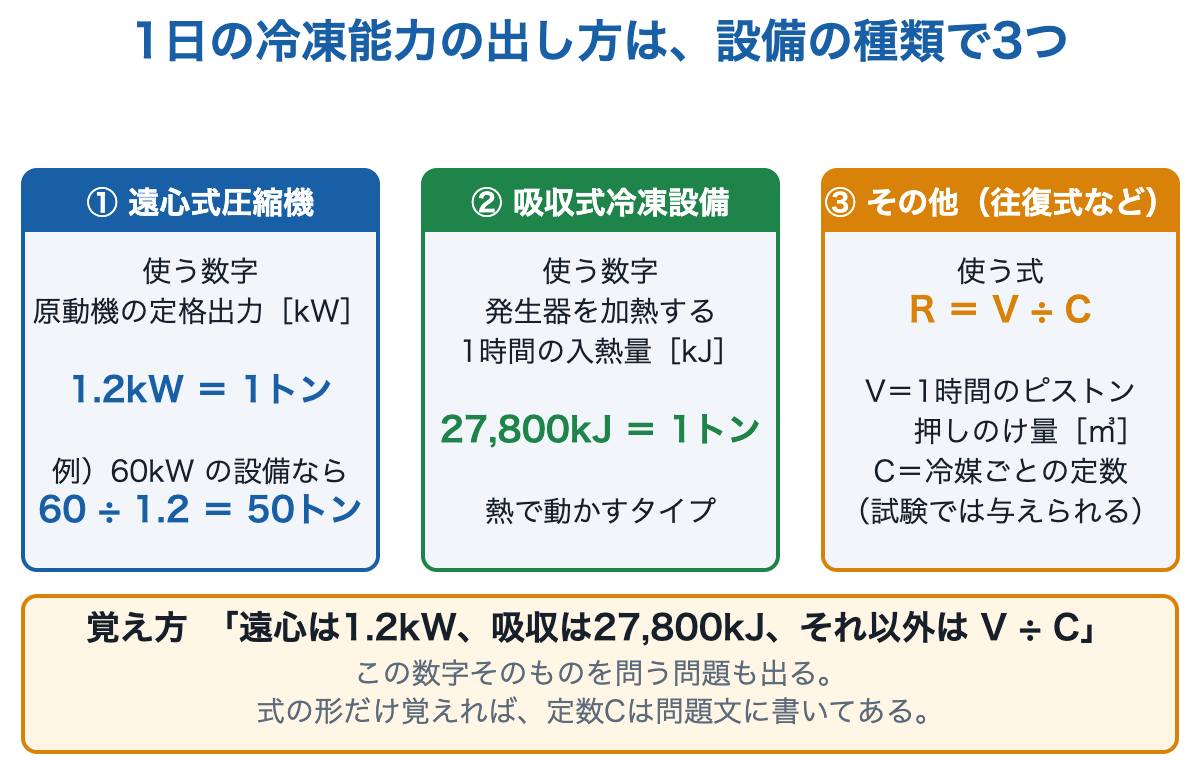 1日の冷凍能力の出し方は、設備の種類で3つ

① 遠心式圧縮機

使う数字
原動機の定格出力［kW］

1.2kW ＝ 1トン

例）60kW の設備なら
60 ÷ 1.2 ＝ 50トン

② 吸収式冷凍設備

使う数字
発生器を加熱する
1時間の入熱量［kJ］

27,800kJ ＝ 1トン

熱で動かすタイプ

③ その他（往復式など）

使う式
R ＝ V ÷ C

V＝1時間のピストン
押しのけ量［㎥］
C＝冷媒ごとの定数
（試験では与えられる）

覚え方　「遠心は1.2kW、吸収は27,800kJ、それ以外は V ÷ C」
この数字そのものを問う問題も出る。
式の形だけ覚えれば、定数Cは問題文に書いてある。